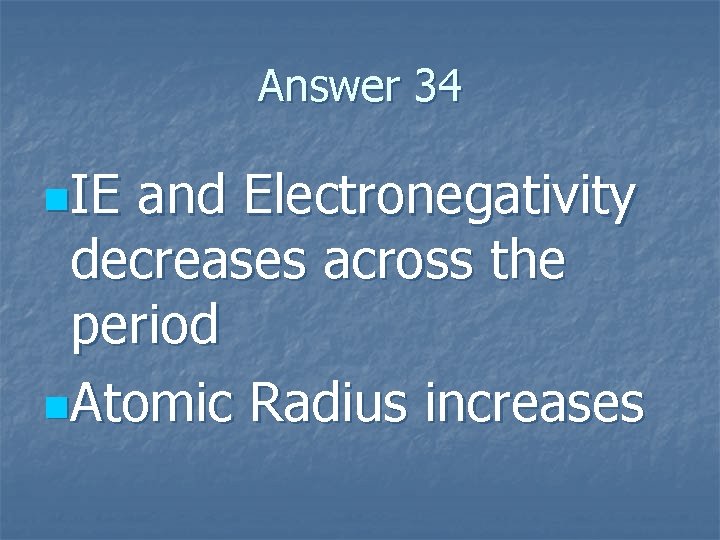 Answer 34

IE and Electronegativity decreases across the period

Atomic Radius increases